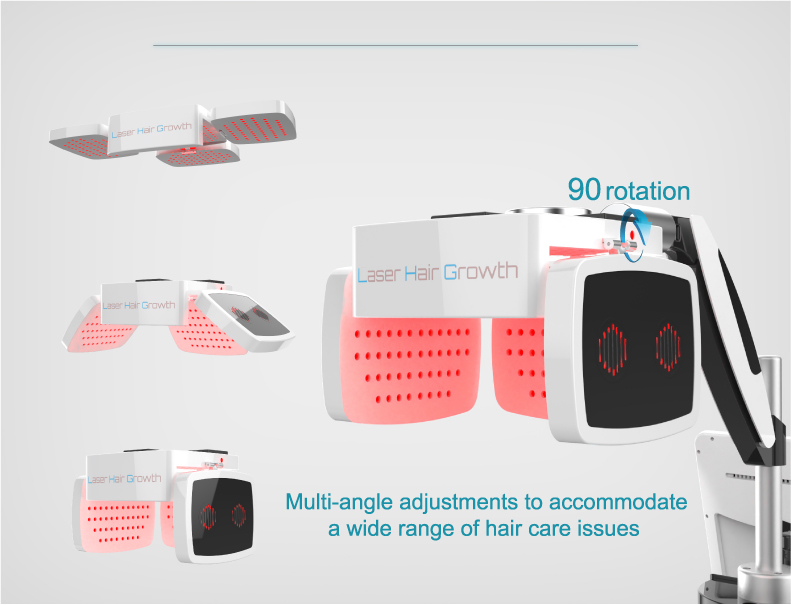 Laser Hair Growth

Laser Hair Growth

Laser Hair Growth

90 rotation

Laser Hair Growth

Multi-angle adjustments to accommodate a wide range of hair care issues